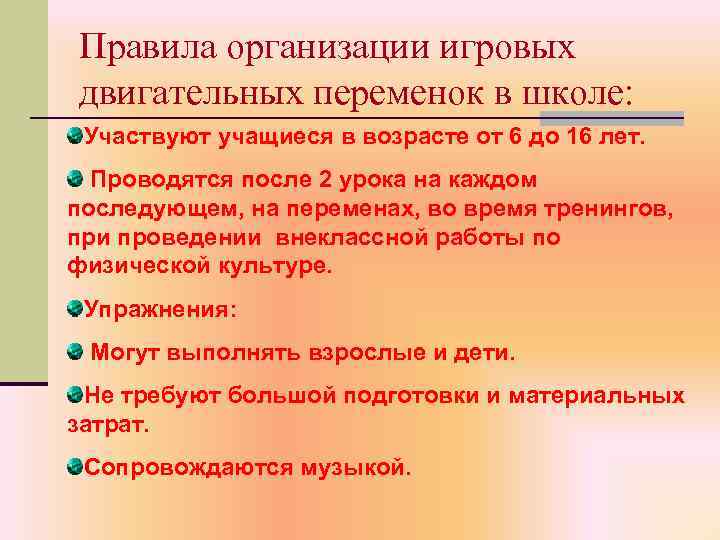 Правила организации игровых двигательных переменок в школе:

Участвуют учащиеся в возрасте от 6 до 16 лет.

Проводятся после 2 урока на каждом последующем, на переменах, во время тренингов, при проведении внеклассной работы по физической культуре.

Упражнения:

Могут выполнять взрослые и дети.

Не требуют большой подготовки и материальных затрат.

Сопровождаются музыкой.